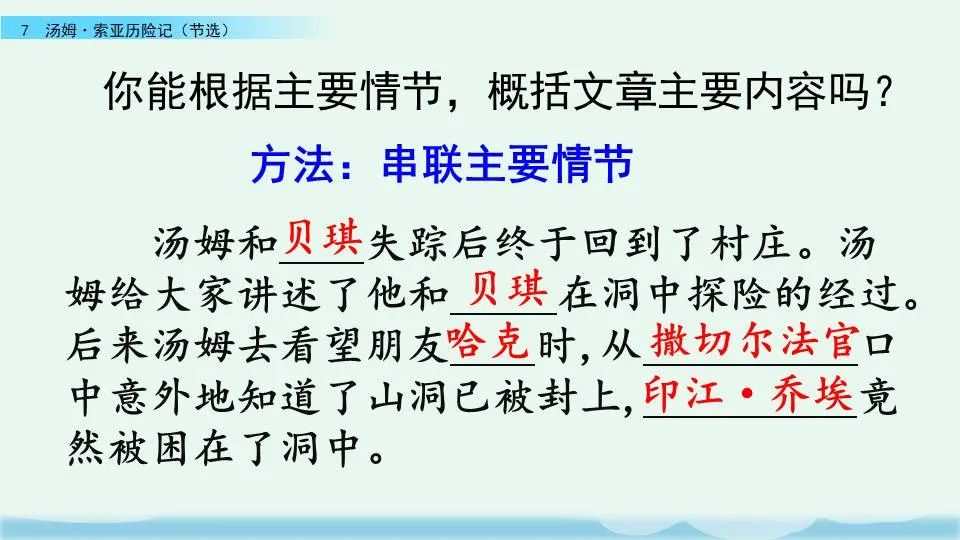 7 汤姆·索亚历险记（节选）

你能根据主要情节，概括文章主要内容吗？

方法：串联主要情节

汤姆和贝琪失踪后终于回到了村庄。汤姆给大家讲述了他和贝琪在洞中探险的经过。后来汤姆去看望朋友哈克时，从撒切尔法官口中意外地知道了山洞已被封上，印江·乔埃竟然被困在了洞中。